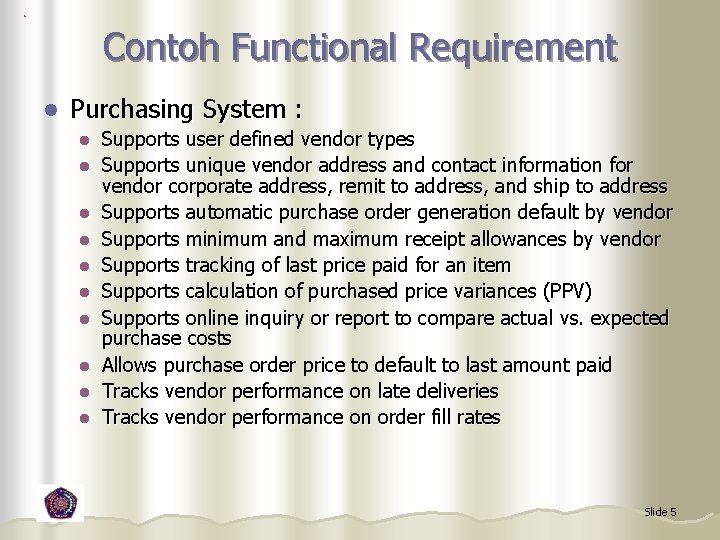 Contoh Functional Requirement

- Purchasing System :
  - Supports user defined vendor types
  - Supports unique vendor address and contact information for vendor corporate address, remit to address, and ship to address
  - Supports automatic purchase order generation default by vendor
  - Supports minimum and maximum receipt allowances by vendor
  - Supports tracking of last price paid for an item
  - Supports calculation of purchased price variances (PPV)
  - Supports online inquiry or report to compare actual vs. expected purchase costs
  - Allows purchase order price to default to last amount paid
  - Tracks vendor performance on late deliveries
  - Tracks vendor performance on order fill rates

Slide 5